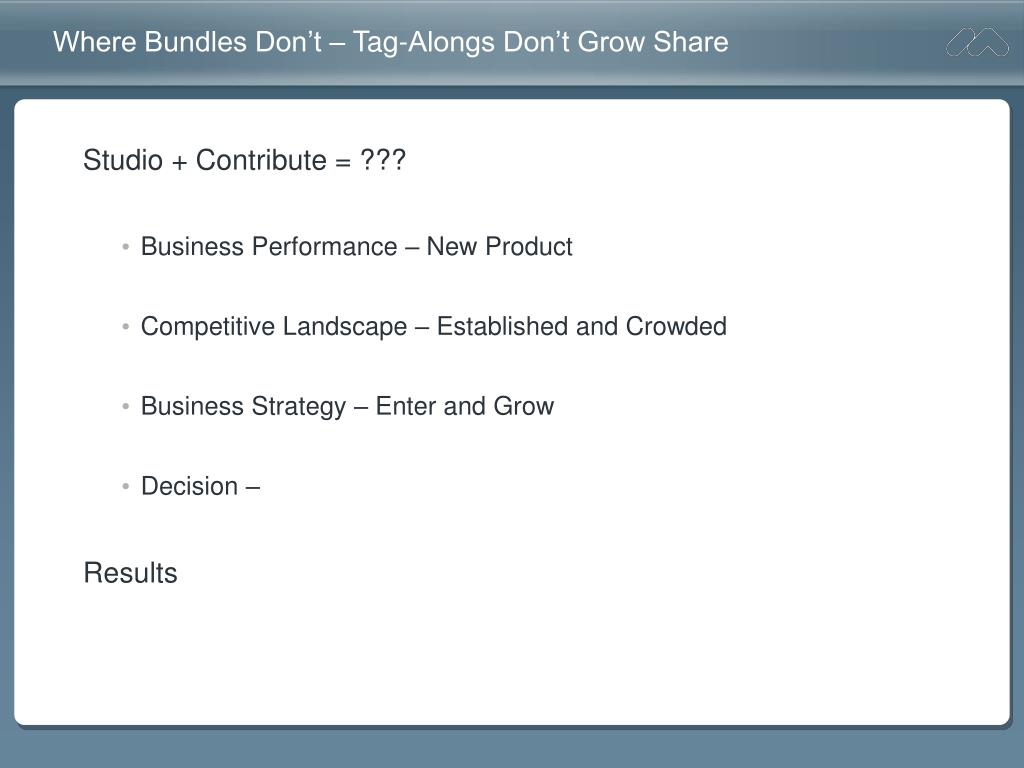 Where Bundles Don’t – Tag-Alongs Don’t Grow Share

Studio + Contribute = ???

• Business Performance – New Product

• Competitive Landscape – Established and Crowded

• Business Strategy – Enter and Grow

• Decision –

Results